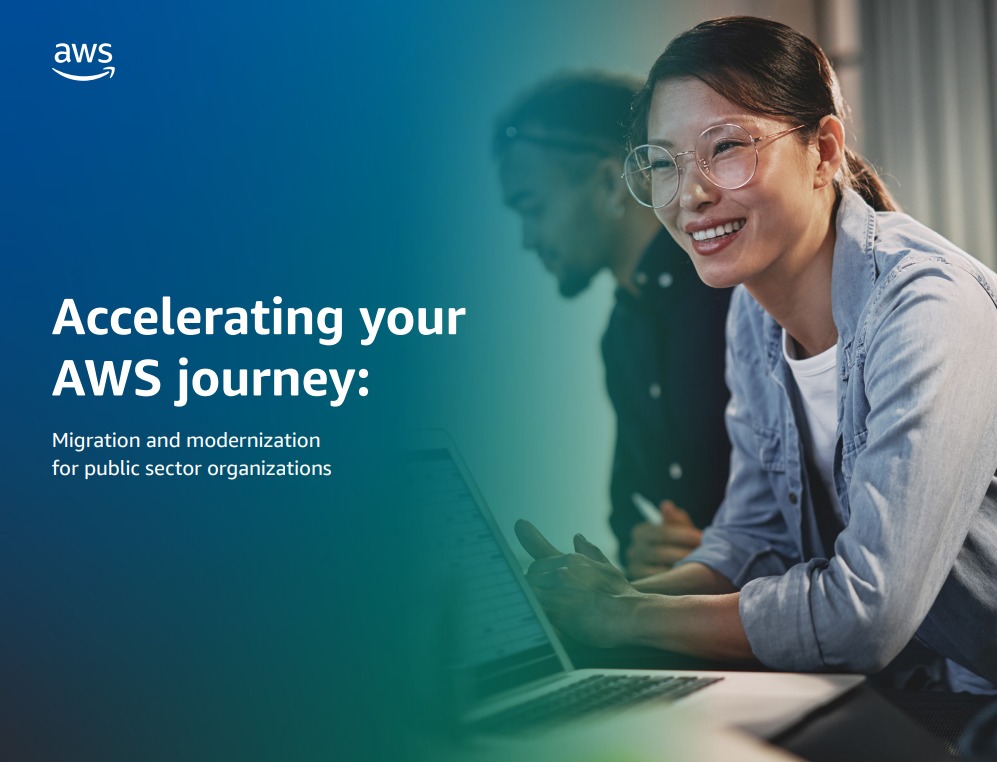 aws

Accelerating your AWS journey:

Migration and modernization for public sector organizations